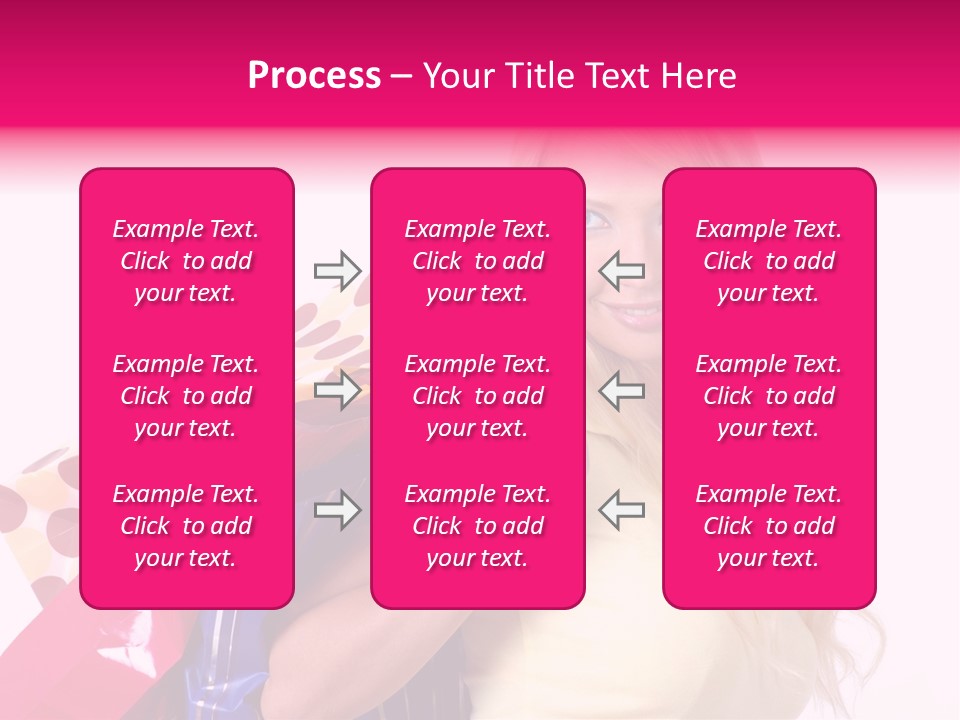 Process – Your Title Text Here

Example Text. Click to add your text.

Example Text. Click to add your text.

Example Text. Click to add your text.

Example Text. Click to add your text.

Example Text. Click to add your text.

Example Text. Click to add your text.

Example Text. Click to add your text.

Example Text. Click to add your text.

Example Text. Click to add your text.